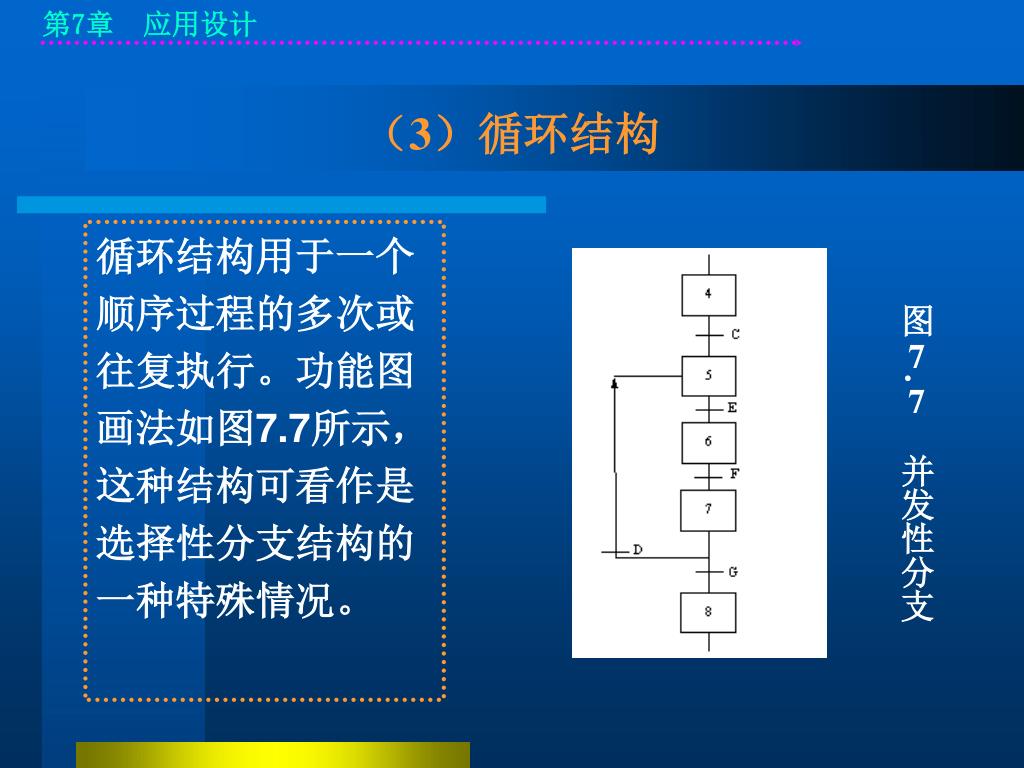 第7章 应用设计

（3）循环结构

循环结构用于一个顺序过程的多次或往复执行。功能图画法如图7.7所示，这种结构可看作是选择性分支结构的一种特殊情况。

4
C
5
E
6
F
7
D
G
8

图7.7 并发性分支